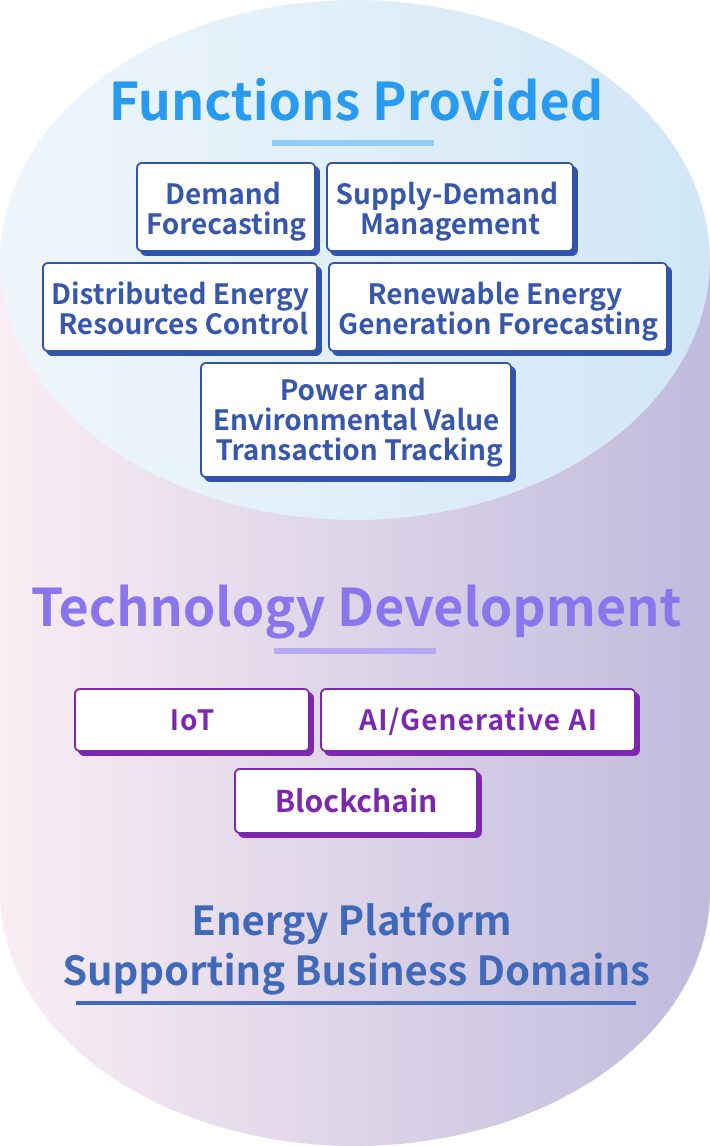 Functions Provided

Demand Forecasting

Supply-Demand Management

Distributed Energy Resources Control

Renewable Energy Generation Forecasting

Power and Environmental Value Transaction Tracking

Technology Development

IoT

AI/Generative AI

Blockchain

Energy Platform Supporting Business Domains